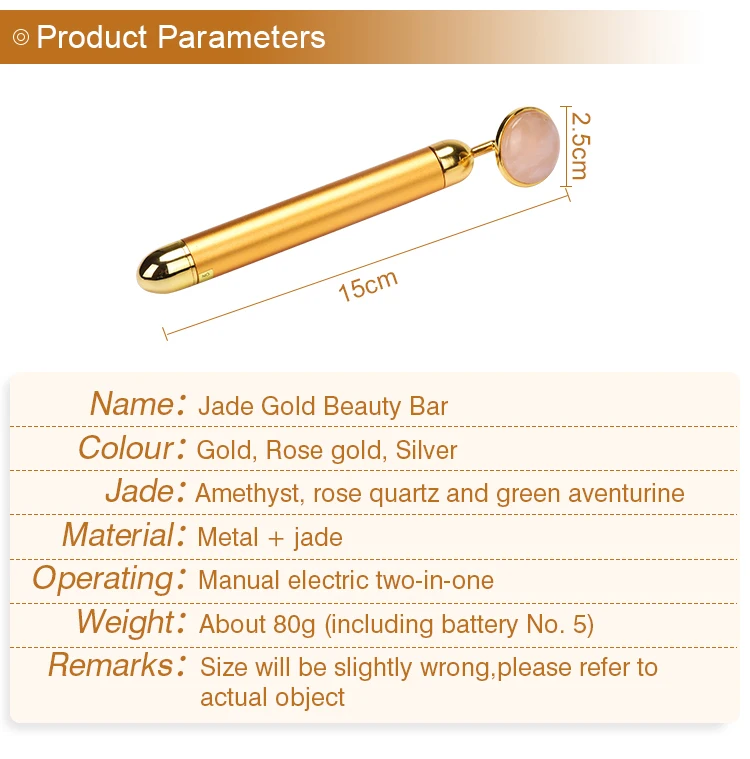 ◎ Product Parameters

2.5cm

15cm

| | |
|---|---|
| Name: | Jade Gold Beauty Bar |
| Colour: | Gold, Rose gold, Silver |
| Jade: | Amethyst, rose quartz and green aventurine |
| Material: | Metal + jade |
| Operating: | Manual electric two-in-one |
| Weight: | About 80g (including battery No. 5) |
| Remarks: | Size will be slightly wrong,please refer to actual object |